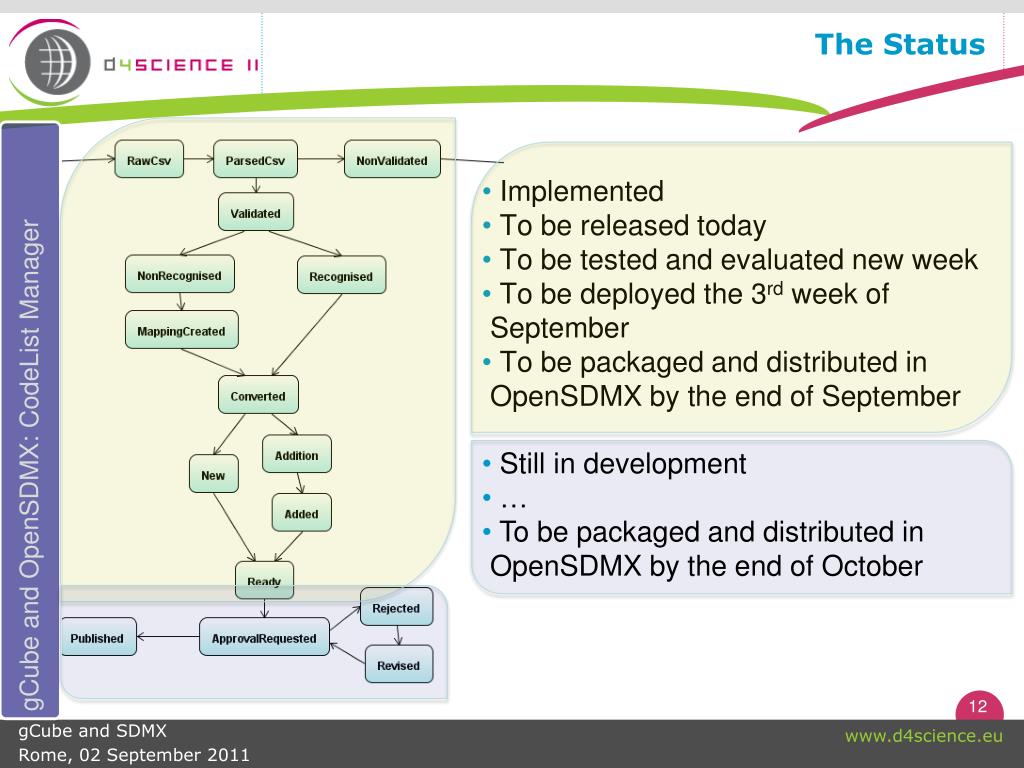 D4SCIENCE II

The Status

gCube and OpenSDMX: CodeList Manager

RawCsv
ParsedCsv
NonValidated
Validated
NonRecognised
Recognised
MappingCreated
Converted
New
Addition
Added
Ready
Published
ApprovalRequested
Rejected
Revised

• Implemented
• To be released today
• To be tested and evaluated new week
• To be deployed the 3$^{rd}$ week of September
• To be packaged and distributed in OpenSDMX by the end of September

• Still in development
• …
• To be packaged and distributed in OpenSDMX by the end of October

12

gCube and SDMX
Rome, 02 September 2011

www.d4science.eu